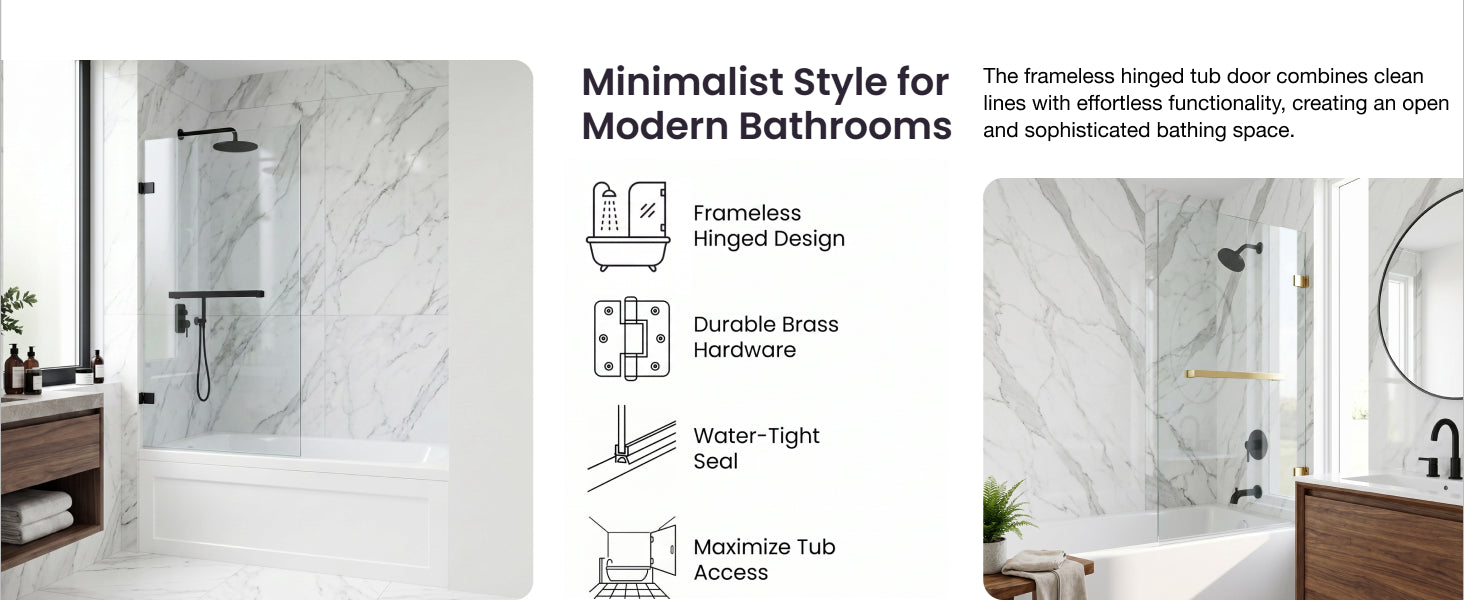 Minimalist Style for Modern Bathrooms

The frameless hinged tub door combines clean lines with effortless functionality, creating an open and sophisticated bathing space.

Frameless Hinged Design

Durable Brass Hardware

Water-Tight Seal

Maximize Tub Access